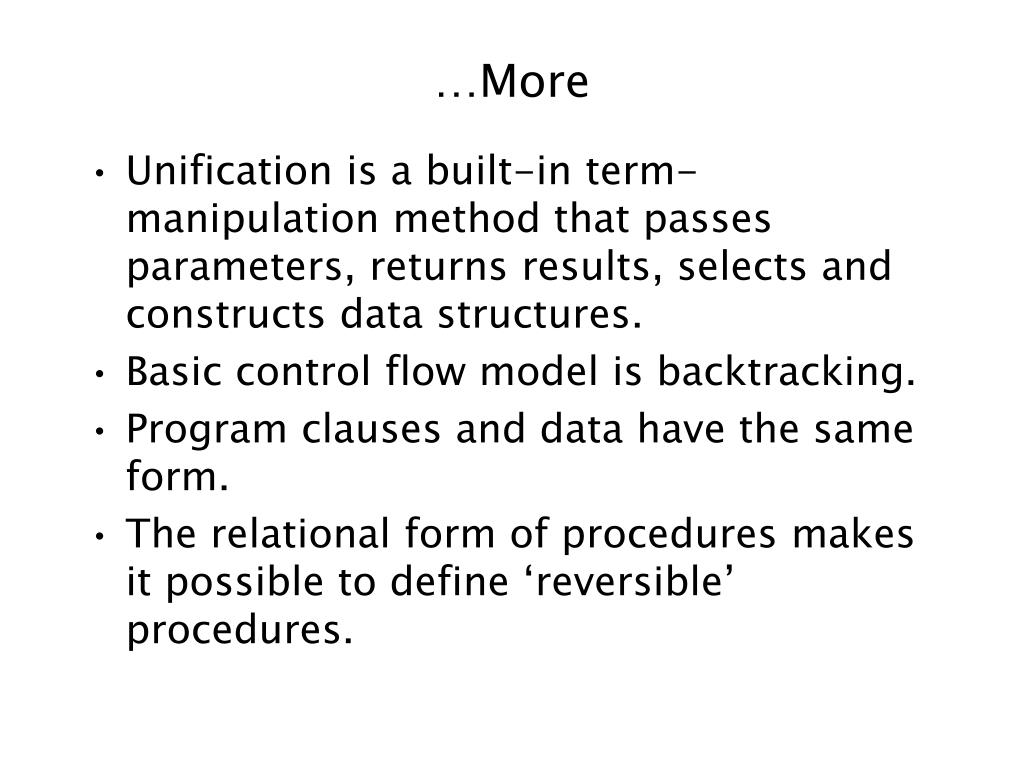 …More

• Unification is a built-in term-manipulation method that passes parameters, returns results, selects and constructs data structures.
• Basic control flow model is backtracking.
• Program clauses and data have the same form.
• The relational form of procedures makes it possible to define ‘reversible’ procedures.